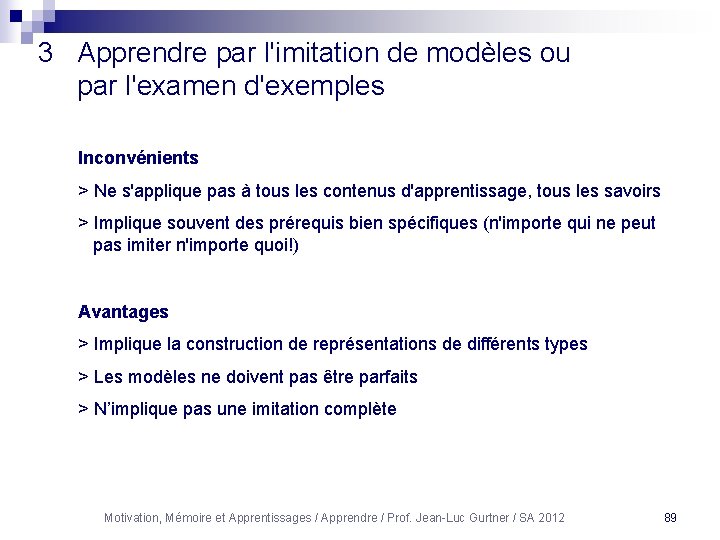 3 Apprendre par l'imitation de modèles ou par l'examen d'exemples

Inconvénients

> Ne s'applique pas à tous les contenus d'apprentissage, tous les savoirs

> Implique souvent des prérequis bien spécifiques (n'importe qui ne peut pas imiter n'importe quoi!)

Avantages

> Implique la construction de représentations de différents types

> Les modèles ne doivent pas être parfaits

> N'implique pas une imitation complète

Motivation, Mémoire et Apprentissages / Apprendre / Prof. Jean-Luc Gurtner / SA 2012

89